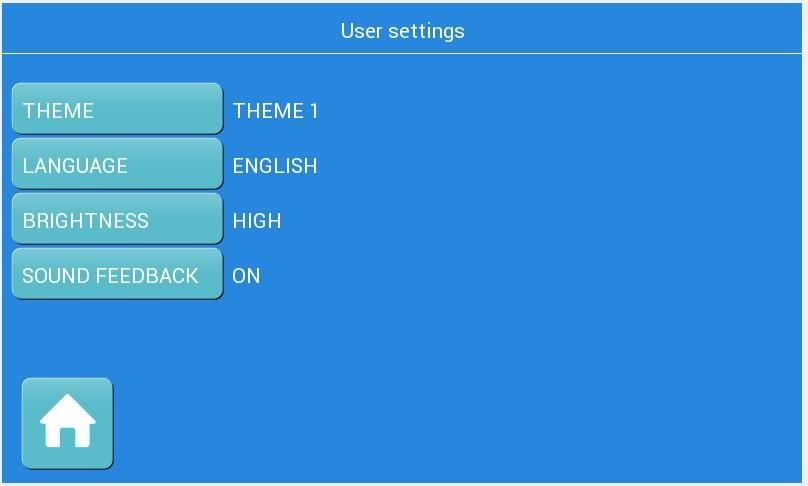 User settings

THEME THEME 1

LANGUAGE ENGLISH

BRIGHTNESS HIGH

SOUND FEEDBACK ON